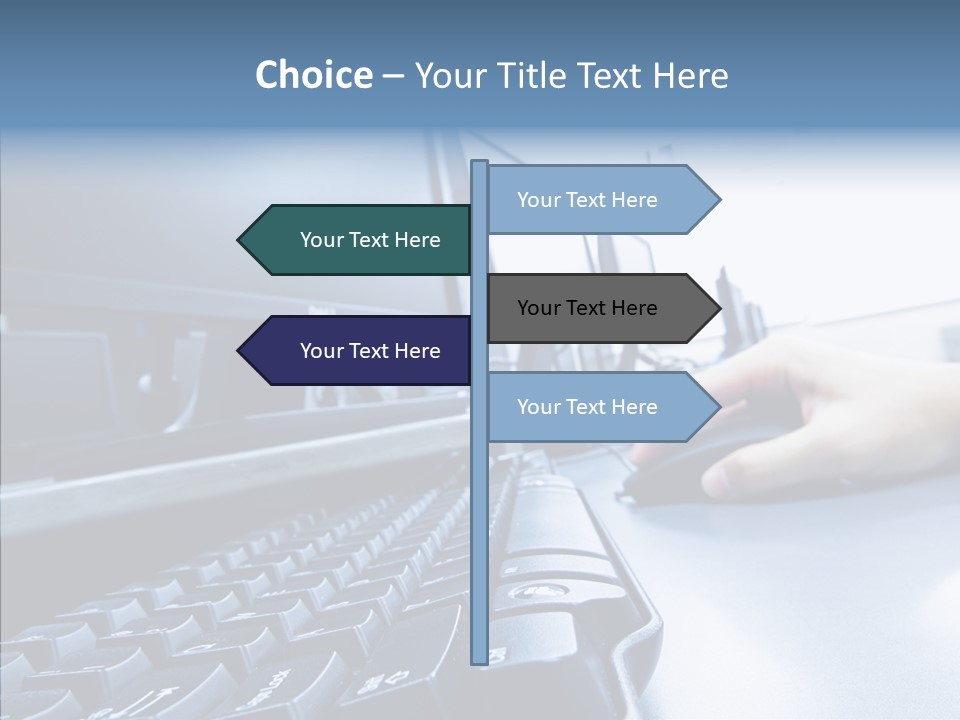 Choice – Your Title Text Here

Your Text Here

Your Text Here

Your Text Here

Your Text Here

Your Text Here